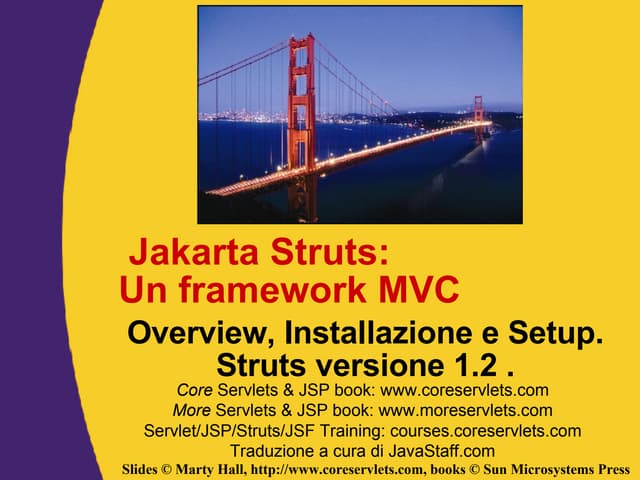 Jakarta Struts:
Un framework MVC

Overview, Installazione e Setup.
Struts versione 1.2 .

Core Servlets & JSP book: www.coreservlets.com
More Servlets & JSP book: www.moreservlets.com
Servlet/JSP/Struts/JSF Training: courses.coreservlets.com
Traduzione a cura di JavaStaff.com

Slides © Marty Hall, http://www.coreservlets.com, books © Sun Microsystems Press